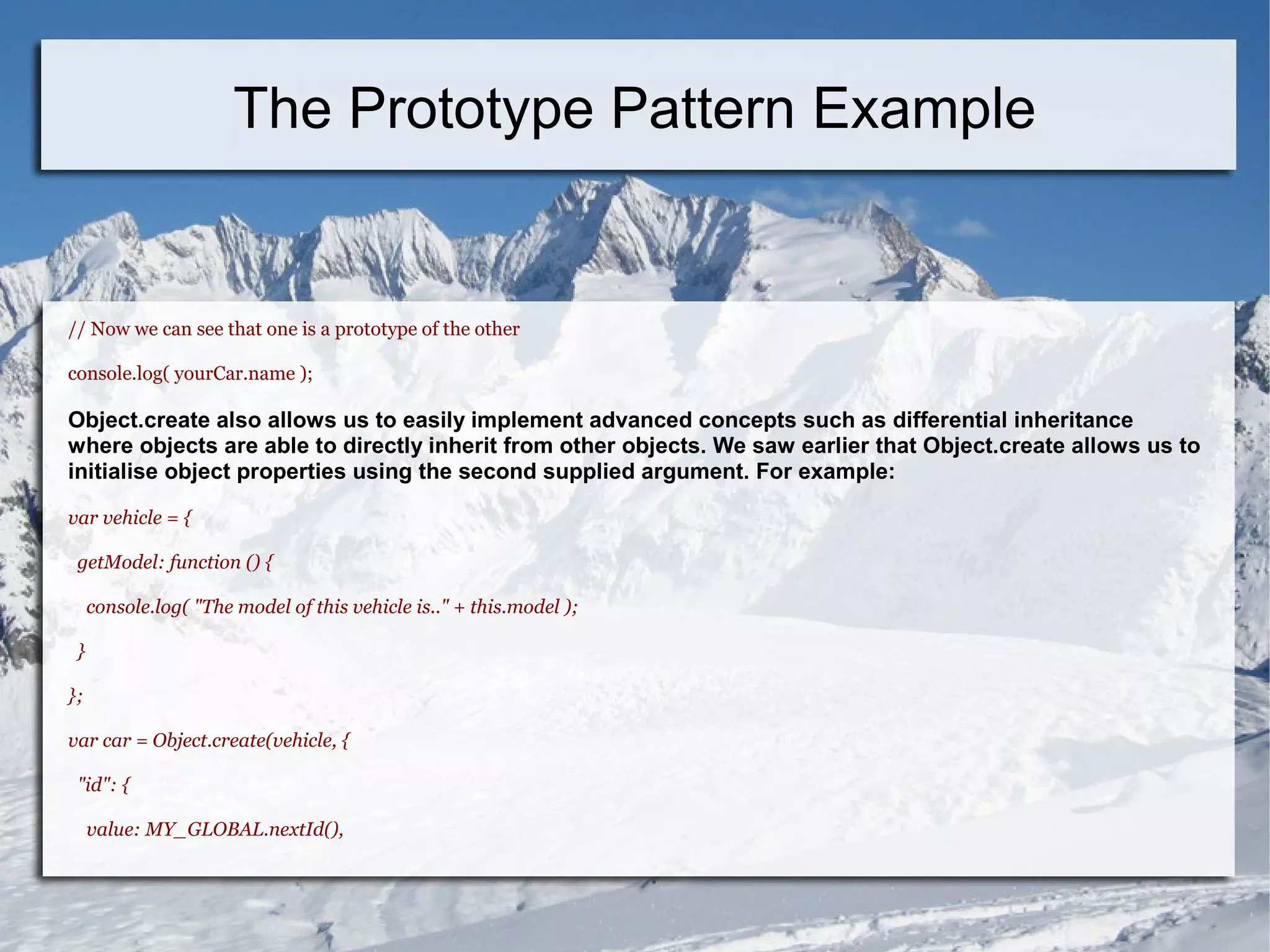 The Prototype Pattern Example

// Now we can see that one is a prototype of the other

console.log( yourCar.name );

Object.create also allows us to easily implement advanced concepts such as differential inheritance where objects are able to directly inherit from other objects. We saw earlier that Object.create allows us to initialise object properties using the second supplied argument. For example:

var vehicle = {

getModel: function () {

console.log( "The model of this vehicle is.." + this.model );

}

};

var car = Object.create(vehicle, {

"id": {

value: MY_GLOBAL.nextId(),